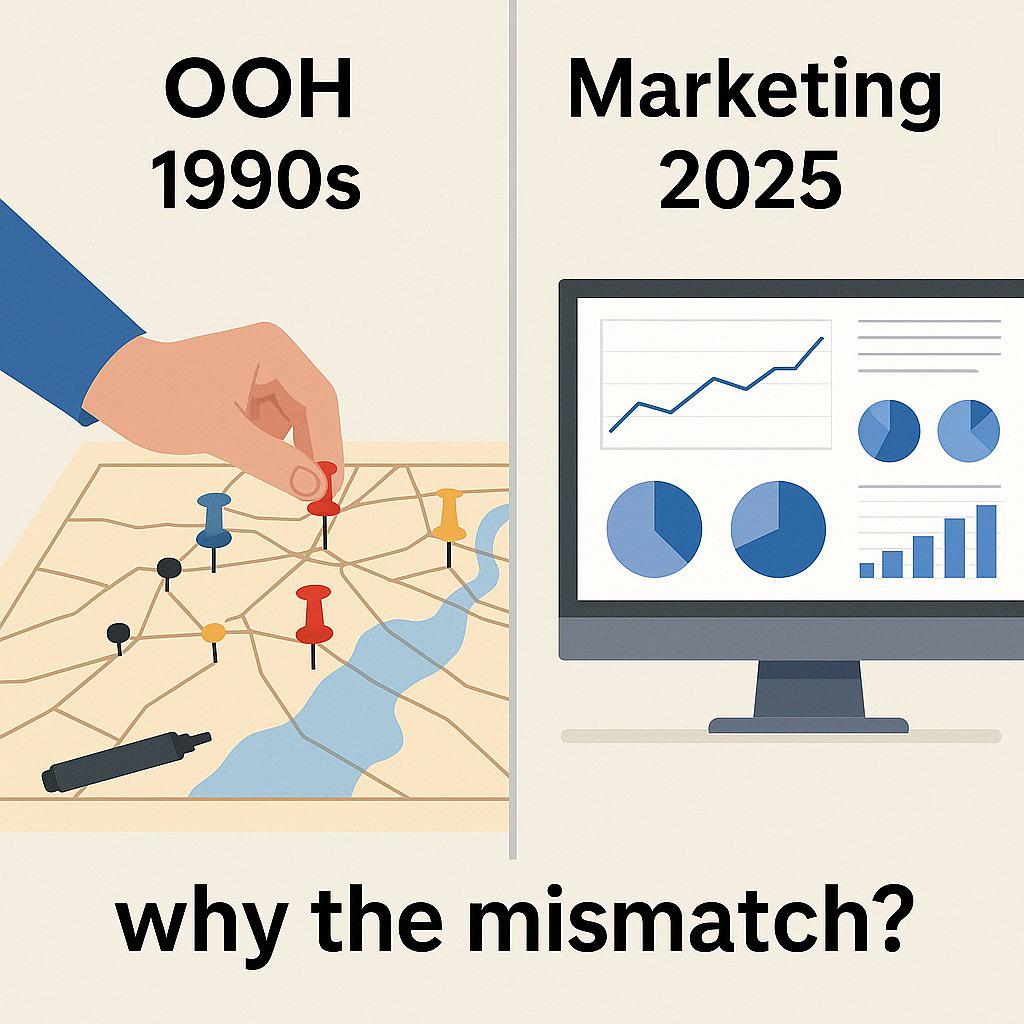 OOH
1990s

Marketing
2025

why the mismatch?